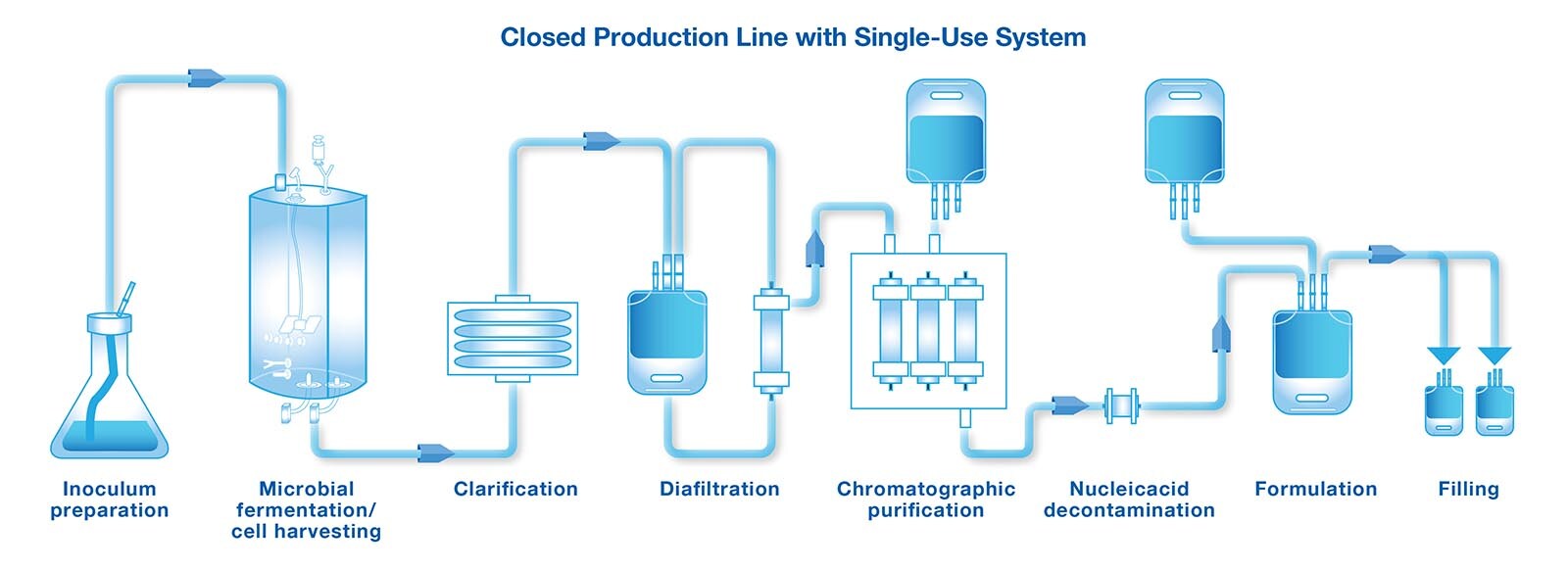 Closed Production Line with Single-Use System

Inoculum preparation

Microbial fermentation/ cell harvesting

Clarification

Diafiltration

Chromatographic purification

Nucleicacid decontamination

Formulation

Filling